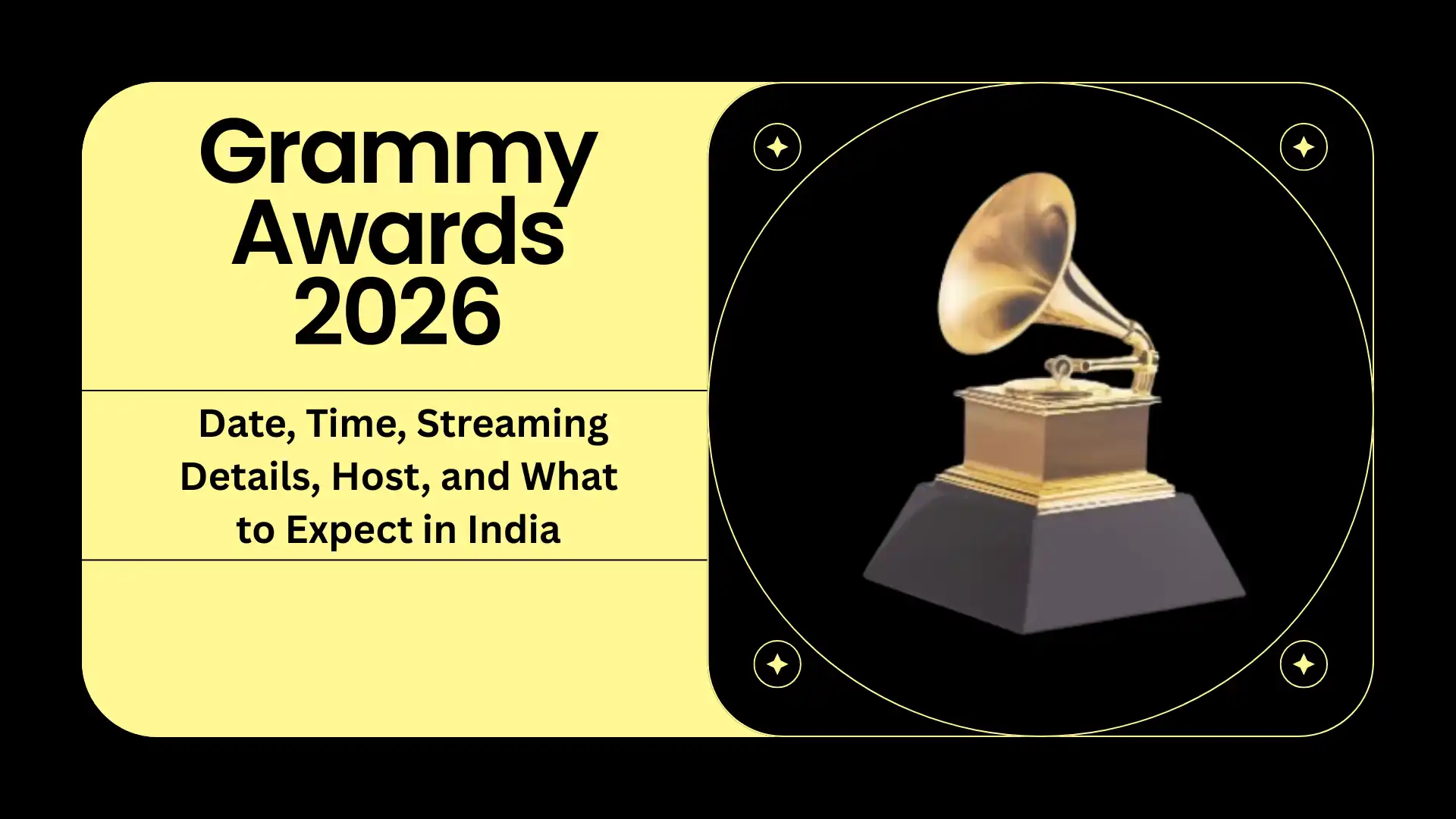 Grammy Awards 2026

Date, Time, Streaming Details, Host, and What to Expect in India